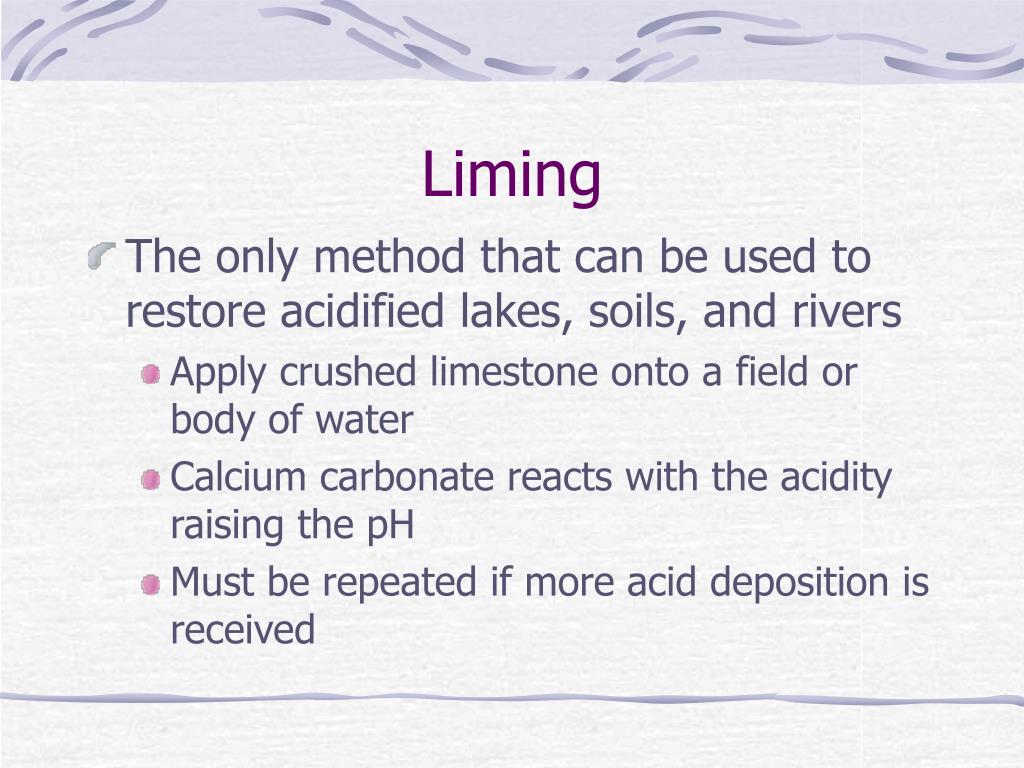 Liming

The only method that can be used to restore acidified lakes, soils, and rivers

Apply crushed limestone onto a field or body of water

Calcium carbonate reacts with the acidity raising the pH

Must be repeated if more acid deposition is received